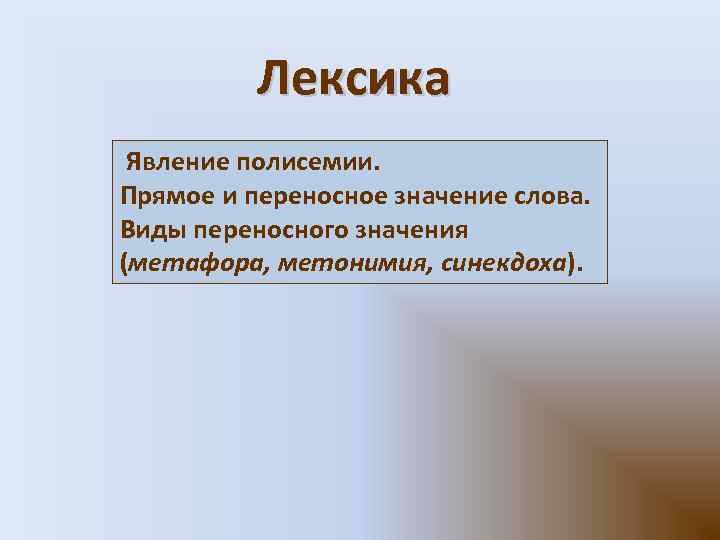 Лексика

Явление полисемии.
Прямое и переносное значение слова.
Виды переносного значения (метафора, метонимия, синекдоха).